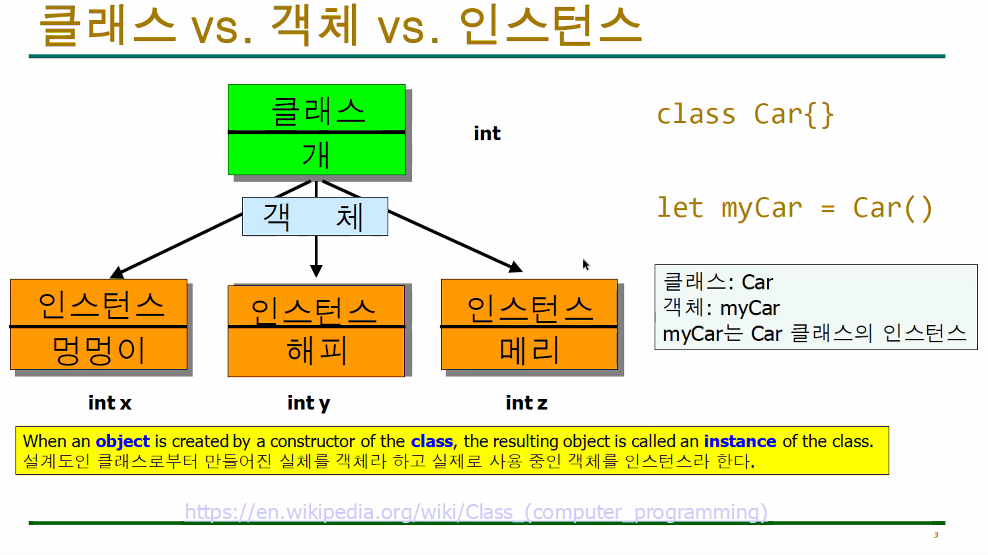 클래스 vs. 객체 vs. 인스턴스

클래스
개

int

객 체

인스턴스
멍멍이

인스턴스
해피

인스턴스
메리

int x

int y

int z

class Car{}

let myCar = Car()

클래스: Car
객체: myCar
myCar는 Car 클래스의 인스턴스

When an object is created by a constructor of the class, the resulting object is called an instance of the class.
설계도인 클래스로부터 만들어진 실체를 객체라 하고 실제로 사용 중인 객체를 인스턴스라 한다.

https://en.wikipedia.org/wiki/Class_(computer_programming)

3